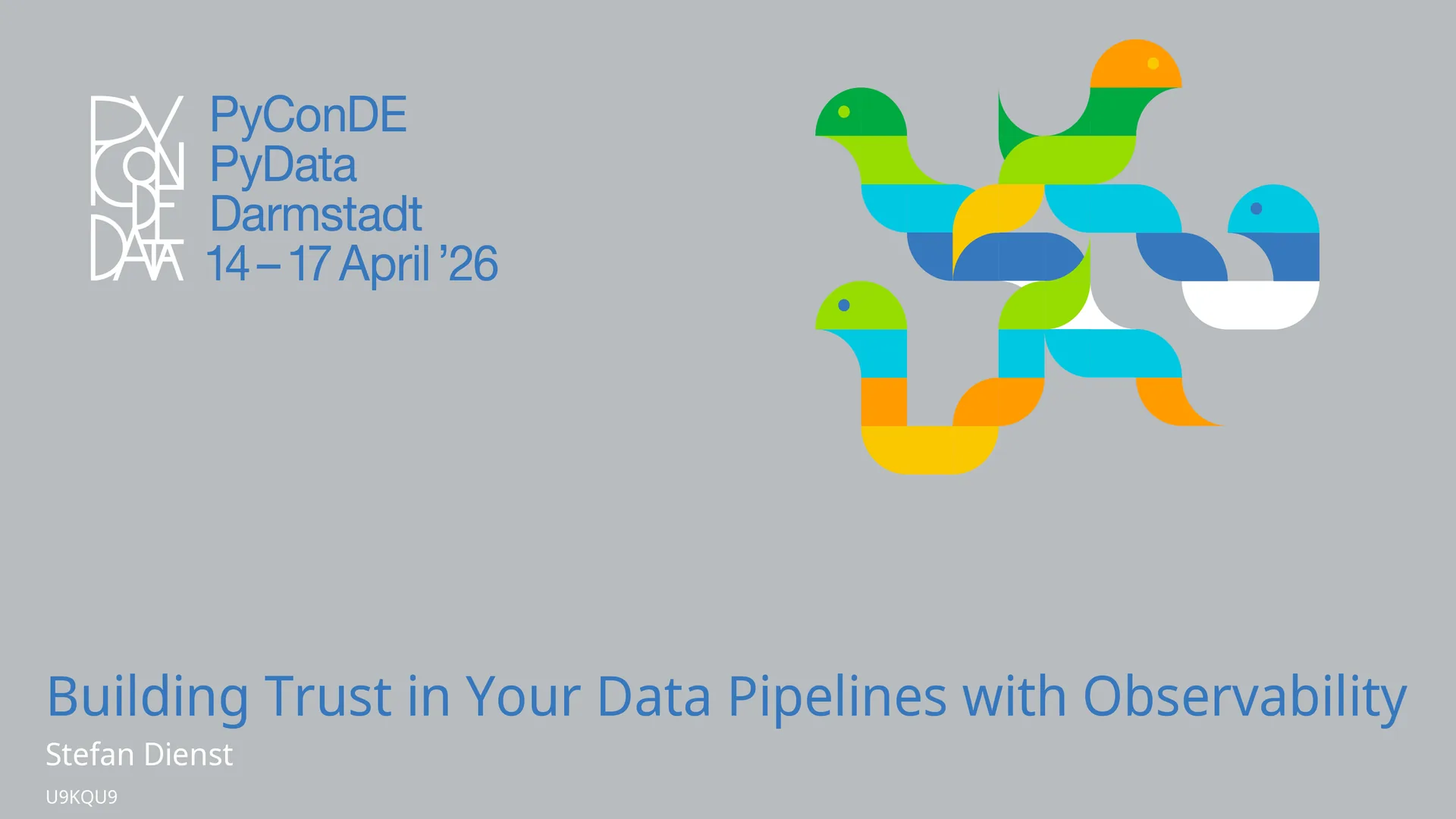 PY CON DE DATA

PyConDE
PyData
Darmstadt
14 – 17 April ’26

Building Trust in Your Data Pipelines with Observability

Stefan Dienst

U9KQU9